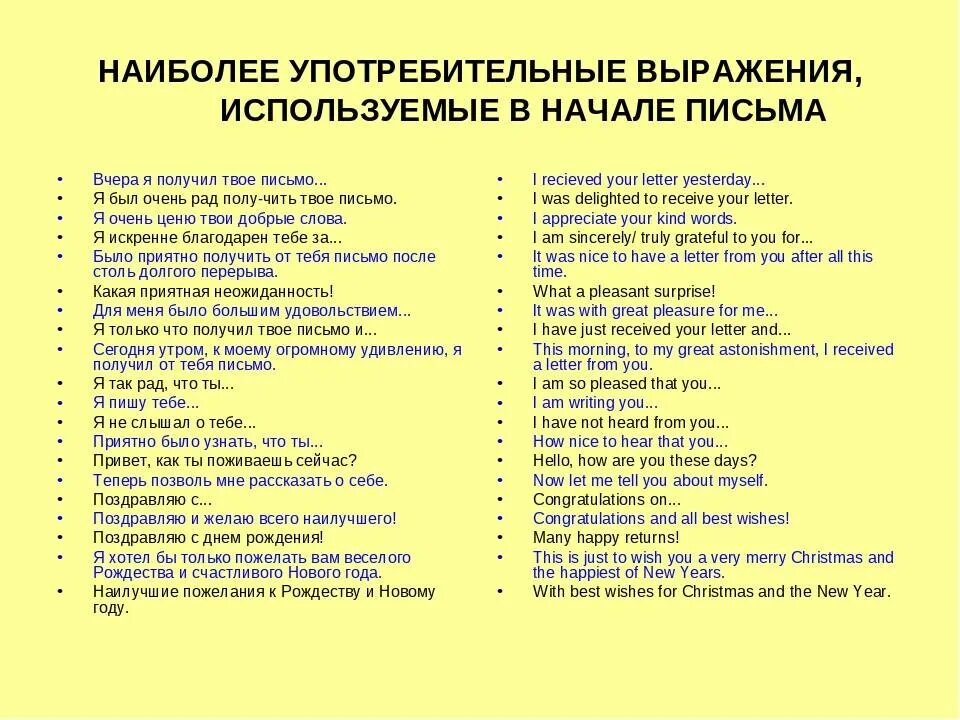 НАИБОЛЕЕ УПОТРЕБИТЕЛЬНЫЕ ВЫРАЖЕНИЯ, ИСПОЛЬЗУЕМЫЕ В НАЧАЛЕ ПИСЬМА

• Вчера я получил твое письмо...
• Я был очень рад полу-чить твое письмо.
• Я очень ценю твои добрые слова.
• Я искренне благодарен тебе за...
• Было приятно получить от тебя письмо после столь долгого перерыва.
• Какая приятная неожиданность!
• Для меня было большим удовольствием...
• Я только что получил твое письмо и...
• Сегодня утром, к моему огромному удивлению, я получил от тебя письмо.
• Я так рад, что ты...
• Я пишу тебе...
• Я не слышал о тебе...
• Приятно было узнать, что ты...
• Привет, как ты поживаешь сейчас?
• Теперь позволь мне рассказать о себе.
• Поздравляю с...
• Поздравляю и желаю всего наилучшего!
• Поздравляю с днем рождения!
• Я хотел бы только пожелать вам веселого Рождества и счастливого Нового года.
• Наилучшие пожелания к Рождеству и Новому году.

• I recieved your letter yesterday...
• I was delighted to receive your letter.
• I appreciate your kind words.
• I am sincerely/ truly grateful to you for...
• It was nice to have a letter from you after all this time.
• What a pleasant surprise!
• It was with great pleasure for me...
• I have just received your letter and...
• This morning, to my great astonishment, I received a letter from you.
• I am so pleased that you...
• I am writing you...
• I have not heard from you...
• How nice to hear that you...
• Hello, how are you these days?
• Now let me tell you about myself.
• Congratulations on...
• Congratulations and all best wishes!
• Many happy returns!
• This is just to wish you a very merry Christmas and the happiest of New Years.
• With best wishes for Christmas and the New Year.